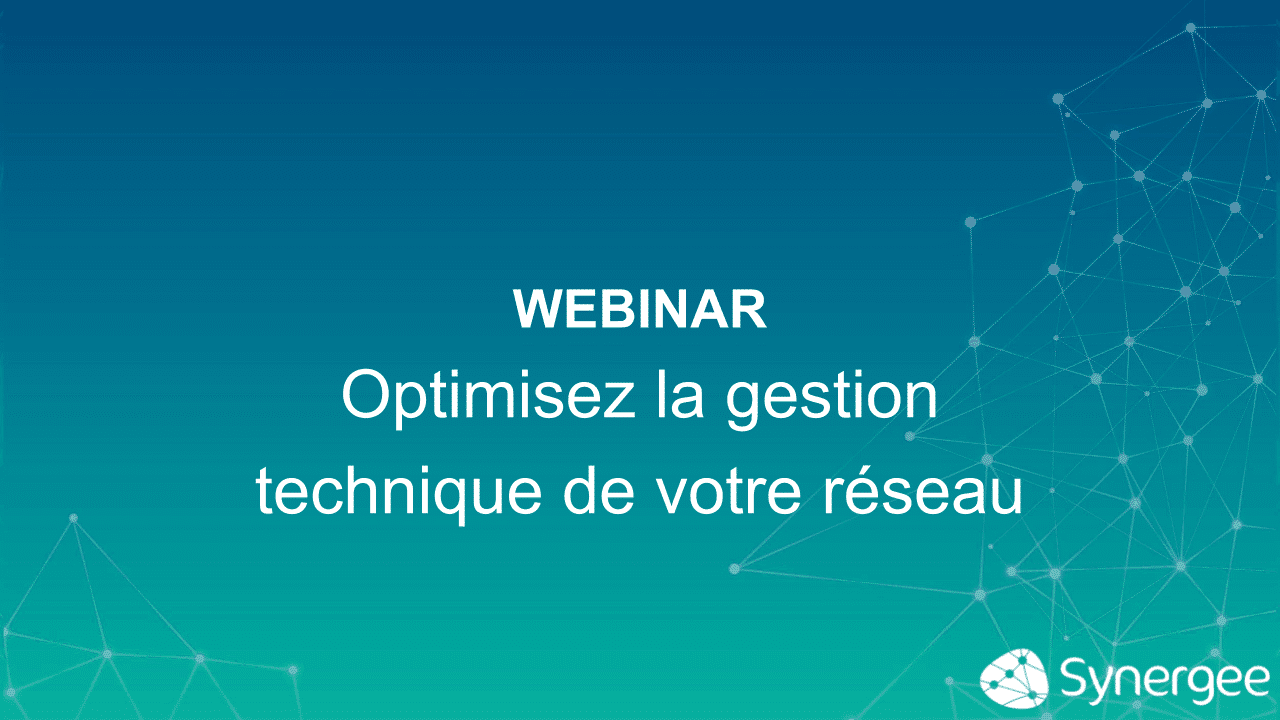 WEBINAR
Optimisez la gestion technique de votre réseau

Synergee